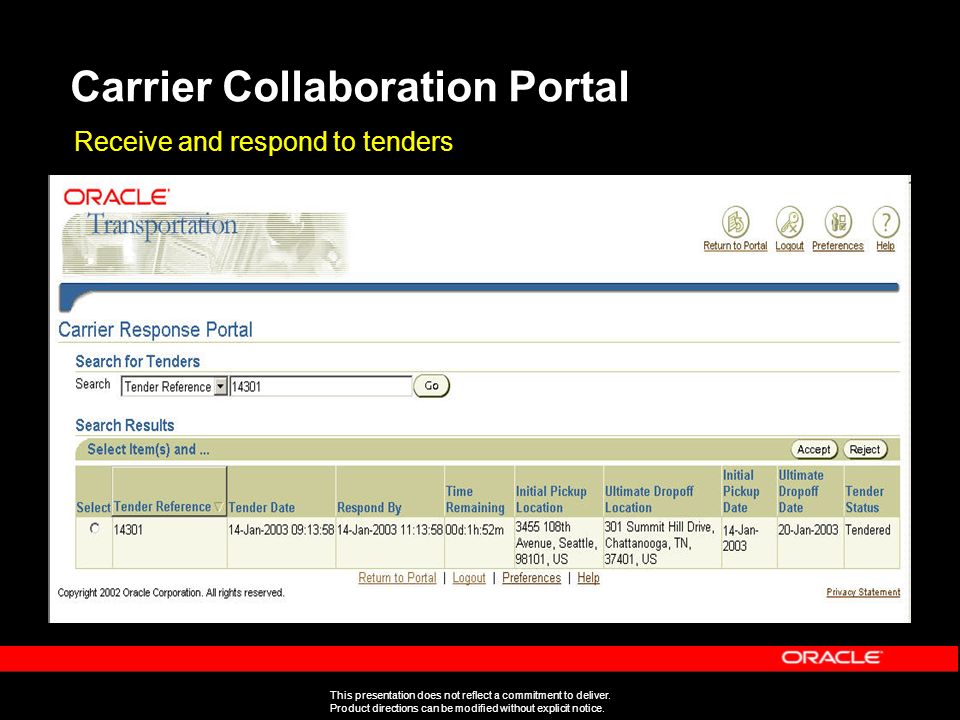 Carrier Collaboration Portal

Receive and respond to tenders

ORACLE
Transportation

Return to Portal Logout Preferences Help

Carrier Response Portal

Search for Tenders

Search Tender Reference 14301 Go

Search Results

Select Item(s) and ... Accept Reject

| Select | Tender Reference | Tender Date | Respond By | Time Remaining | Initial Pickup Location | Ultimate Dropoff Location | Initial Pickup Date | Ultimate Dropoff Date | Tender Status |
|---|---|---|---|---|---|---|---|---|---|
| | 14301 | 14-Jan-2003 09:13:58 | 14-Jan-2003 11:13:58 | 00d:1h:52m | 3455 108th Avenue, Seattle, 98101, US | 301 Summit Hill Drive, Chattanooga, TN, 37401, US | 14-Jan-2003 | 20-Jan-2003 | Tendered |

Return to Portal | Logout | Preferences | Help

Copyright 2002 Oracle Corporation. All rights reserved.

Privacy Statement

ORACLE

This presentation does not reflect a commitment to deliver.
Product directions can be modified without explicit notice.